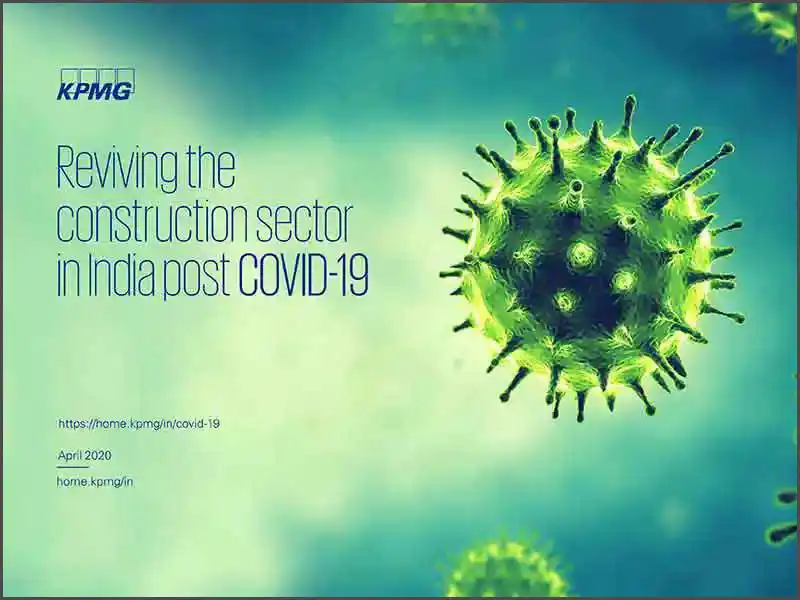 KPMG

Reviving the construction sector in India post COVID-19

https://home.kpmg/in/covid-19

April 2020

home.kpmg/in